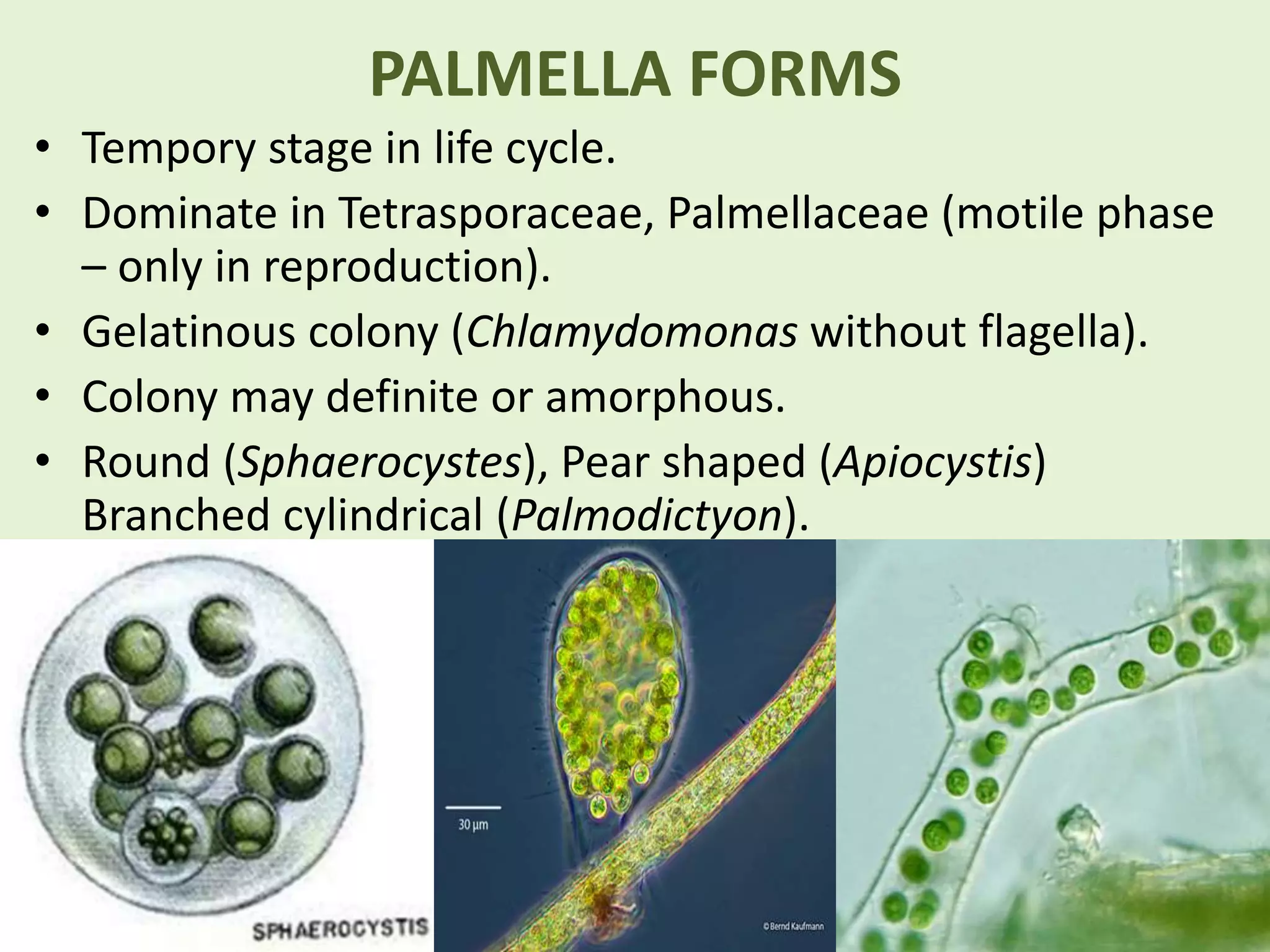 PALMELLA FORMS

• Tempory stage in life cycle.
• Dominate in Tetrasporaceae, Palmellaceae (motile phase – only in reproduction).
• Gelatinous colony (Chlamydomonas without flagella).
• Colony may definite or amorphous.
• Round (Sphaerocystes), Pear shaped (Apiocystis) Branched cylindrical (Palmodictyon).

SPHAEROCYSTIS

30 µm

©Bernd Kaufmann